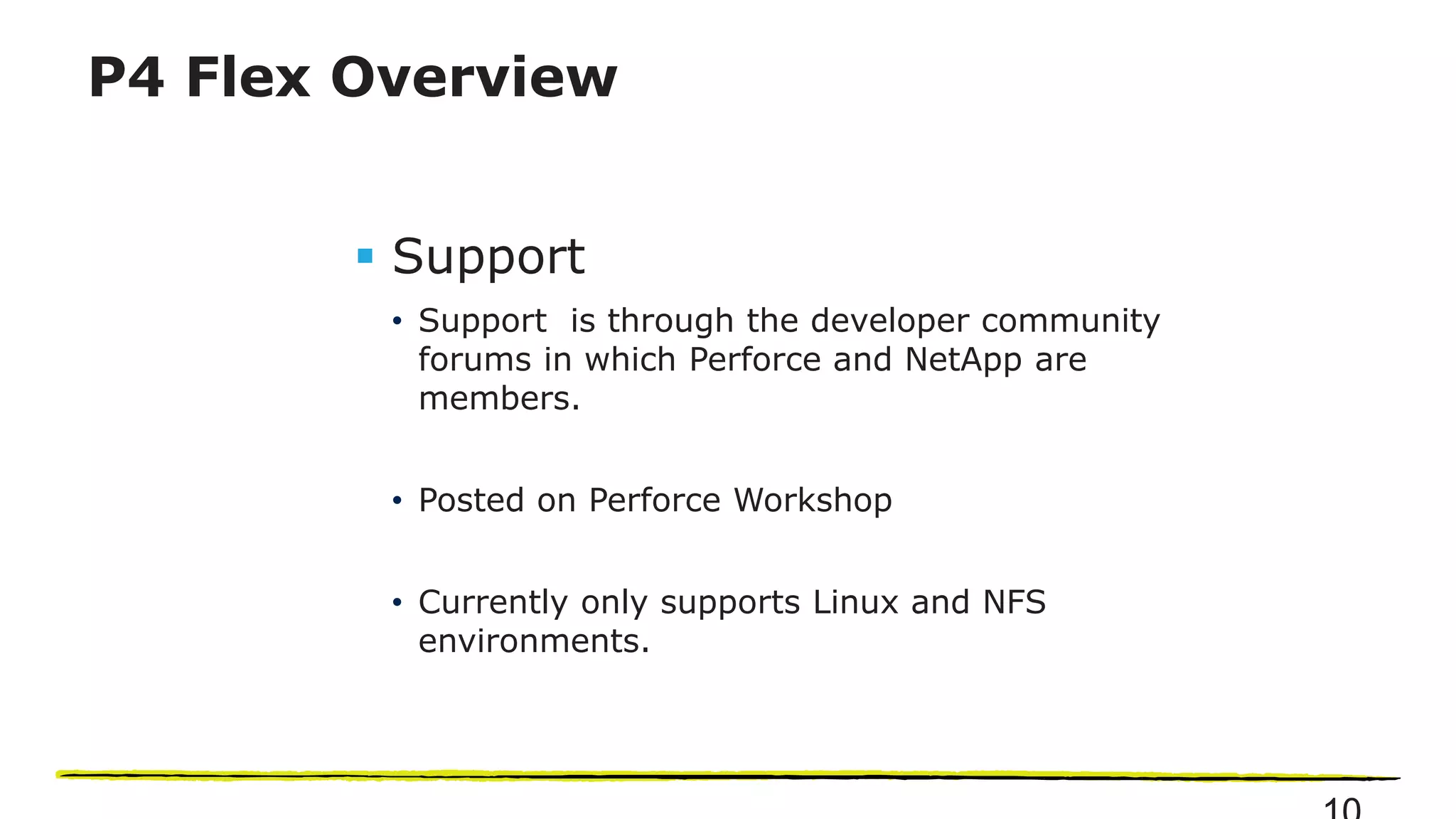 P4 Flex Overview

▪ Support

• Support  is through the developer community forums in which Perforce and NetApp are members.

• Posted on Perforce Workshop

• Currently only supports Linux and NFS environments.

10